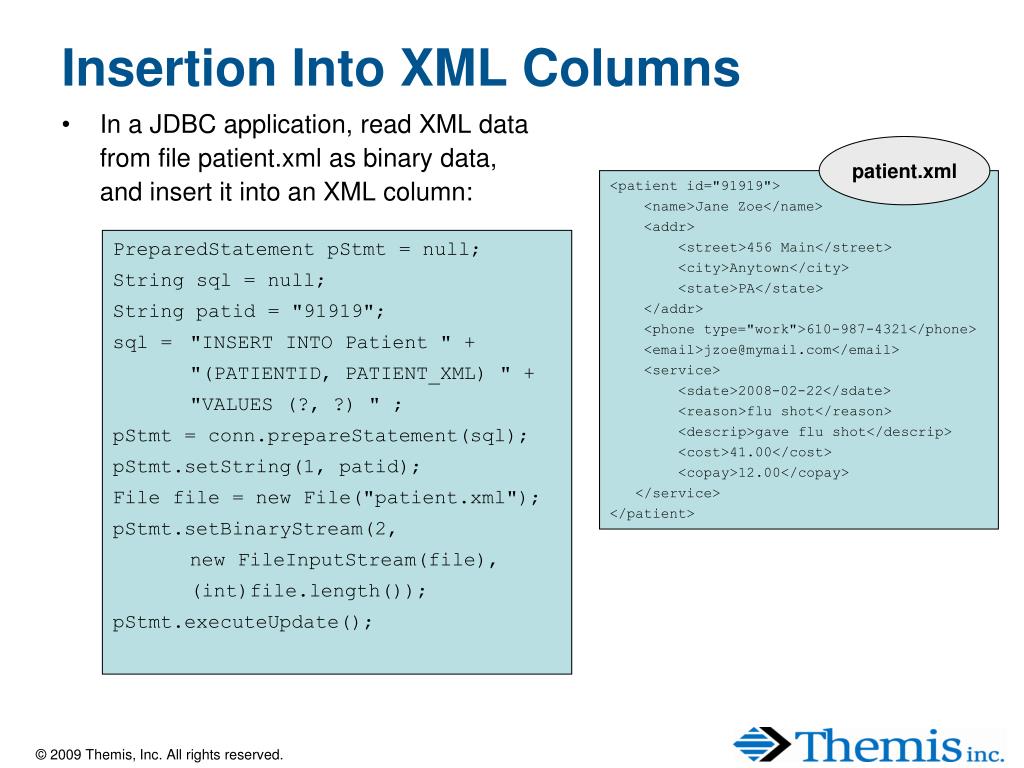 Insertion Into XML Columns

• In a JDBC application, read XML data from file patient.xml as binary data, and insert it into an XML column:

PreparedStatement pStmt = null;
String sql = null;
String patid = "91919";
sql = "INSERT INTO Patient " +
 "(PATIENTID, PATIENT_XML) " +
 "VALUES (?, ?) " ;
pStmt = conn.prepareStatement(sql);
pStmt.setString(1, patid);
File file = new File("patient.xml");
pStmt.setBinaryStream(2,
 new FileInputStream(file),
 (int)file.length());
pStmt.executeUpdate();

patient.xml

<patient id="91919">
<name>Jane Zoe</name>
<addr>
<street>456 Main</street>
<city>Anytown</city>
<state>PA</state>
</addr>
<phone type="work">610-987-4321</phone>
<email>jzoe@mymail.com</email>
<service>
<sdate>2008-02-22</sdate>
<reason>flu shot</reason>
<descrip>gave flu shot</descrip>
<cost>41.00</cost>
<copay>12.00</copay>
</service>
</patient>

© 2009 Themis, Inc. All rights reserved.

Themis inc.